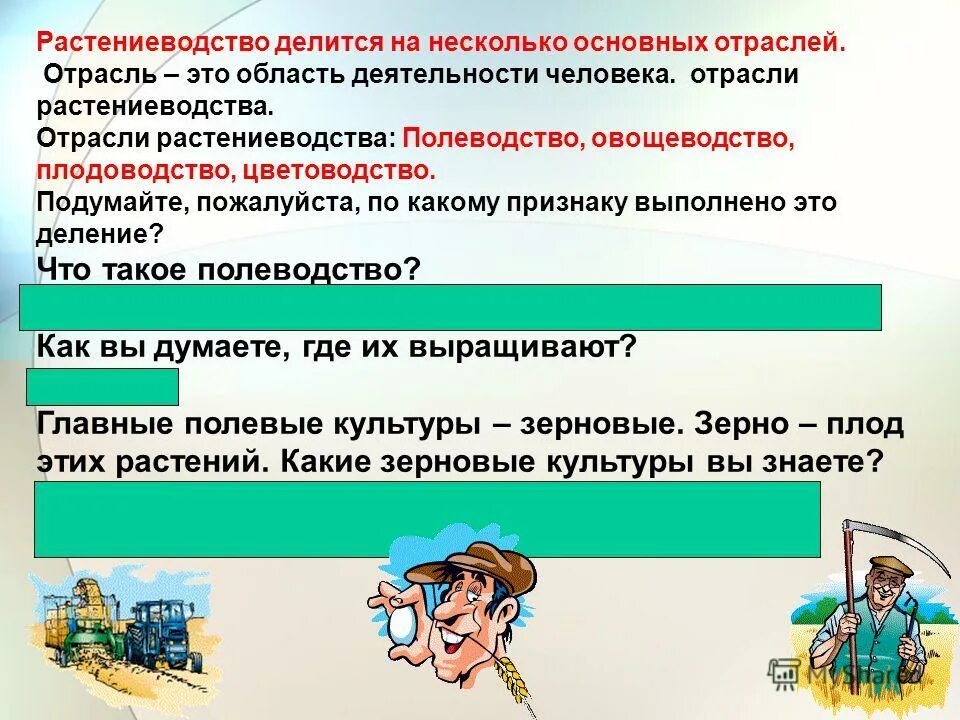 Растениеводство делится на несколько основных отраслей.
Отрасль – это область деятельности человека. отрасли растениеводства.
Отрасли растениеводства: Полеводство, овощеводство, плодоводство, цветоводство.
Подумайте, пожалуйста, по какому признаку выполнено это деление?
Что такое полеводство?

Как вы думаете, где их выращивают?

Главные полевые культуры – зерновые. Зерно – плод этих растений. Какие зерновые культуры вы знаете?

MyShared